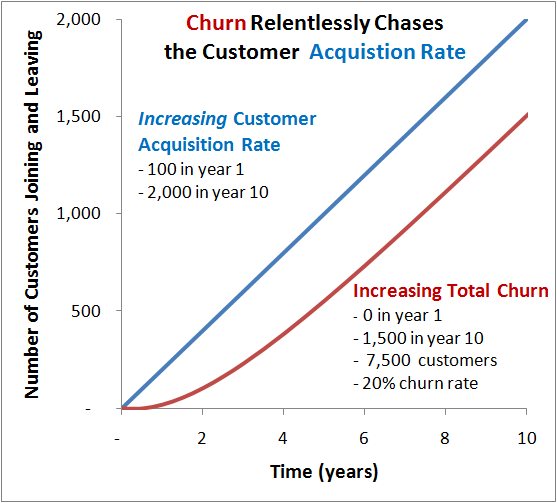 Churn Relentlessly Chases the Customer Acquistion Rate

Number of Customers Joining and Leaving

2,000
1,500
1,000
500
-

Increasing Customer Acquisition Rate
- 100 in year 1
- 2,000 in year 10

Increasing Total Churn
- 0 in year 1
- 1,500 in year 10
- 7,500 customers
- 20% churn rate

-
2
4
6
8
10

Time (years)